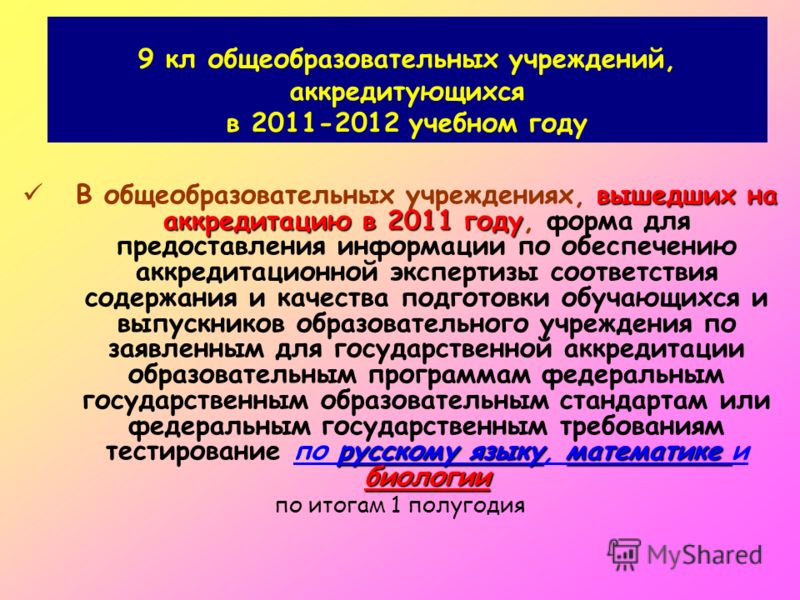 9 кл общеобразовательных учреждений, аккредитующихся в 2011-2012 учебном году

✓ В общеобразовательных учреждениях, вышедших на аккредитацию в 2011 году, форма для предоставления информации по обеспечению аккредитационной экспертизы соответствия содержания и качества подготовки обучающихся и выпускников образовательного учреждения по заявленным для государственной аккредитации образовательным программам федеральным государственным образовательным стандартам или федеральным государственным требованиям тестирование по русскому языку, математике и биологии

по итогам 1 полугодия

MyShared